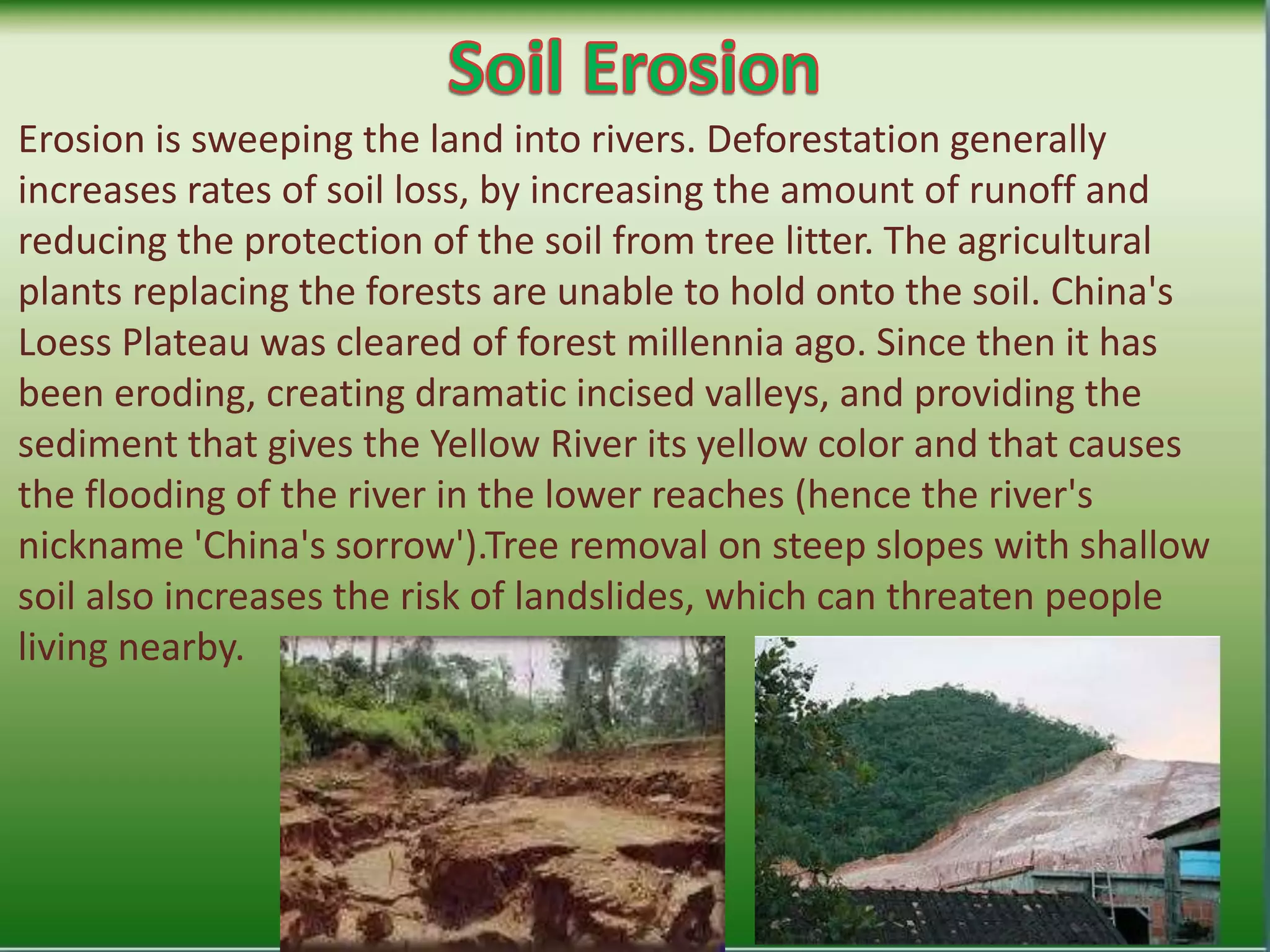 Soil Erosion

Erosion is sweeping the land into rivers. Deforestation generally increases rates of soil loss, by increasing the amount of runoff and reducing the protection of the soil from tree litter. The agricultural plants replacing the forests are unable to hold onto the soil. China's Loess Plateau was cleared of forest millennia ago. Since then it has been eroding, creating dramatic incised valleys, and providing the sediment that gives the Yellow River its yellow color and that causes the flooding of the river in the lower reaches (hence the river's nickname 'China's sorrow').Tree removal on steep slopes with shallow soil also increases the risk of landslides, which can threaten people living nearby.